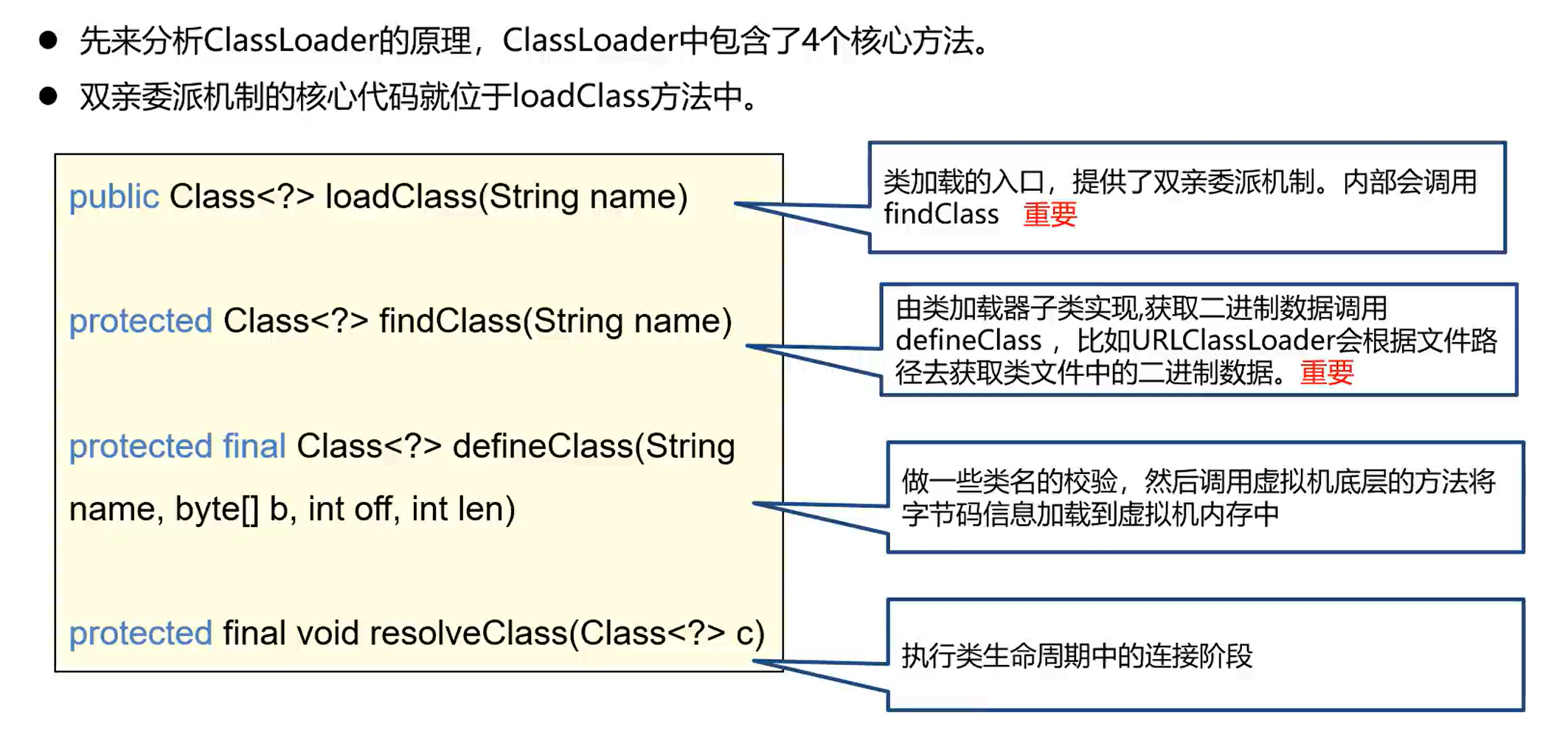 ● 先来分析ClassLoader的原理，ClassLoader中包含了4个核心方法。
● 双亲委派机制的核心代码就位于loadClass方法中。

public Class<?> loadClass(String name)

protected Class<?> findClass(String name)

protected final Class<?> defineClass(String name, byte[] b, int off, int len)

protected final void resolveClass(Class<?> c)

类加载的入口，提供了双亲委派机制。内部会调用findClass 重要

由类加载器子类实现,获取二进制数据调用defineClass ，比如URLClassLoader会根据文件路径去获取类文件中的二进制数据。重要

做一些类名的校验，然后调用虚拟机底层的方法将字节码信息加载到虚拟机内存中

执行类生命周期中的连接阶段